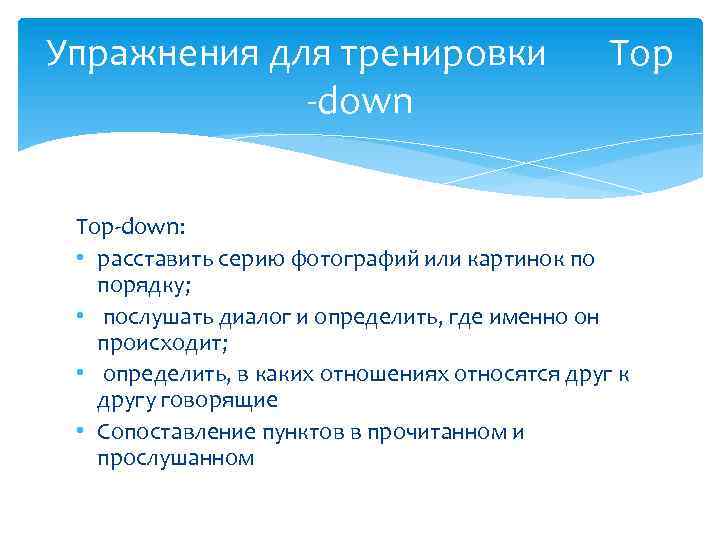 Упражнения для тренировки Top -down

Top-down:
• расставить серию фотографий или картинок по порядку;
• послушать диалог и определить, где именно он происходит;
• определить, в каких отношениях относятся друг к другу говорящие
• Сопоставление пунктов в прочитанном и прослушанном